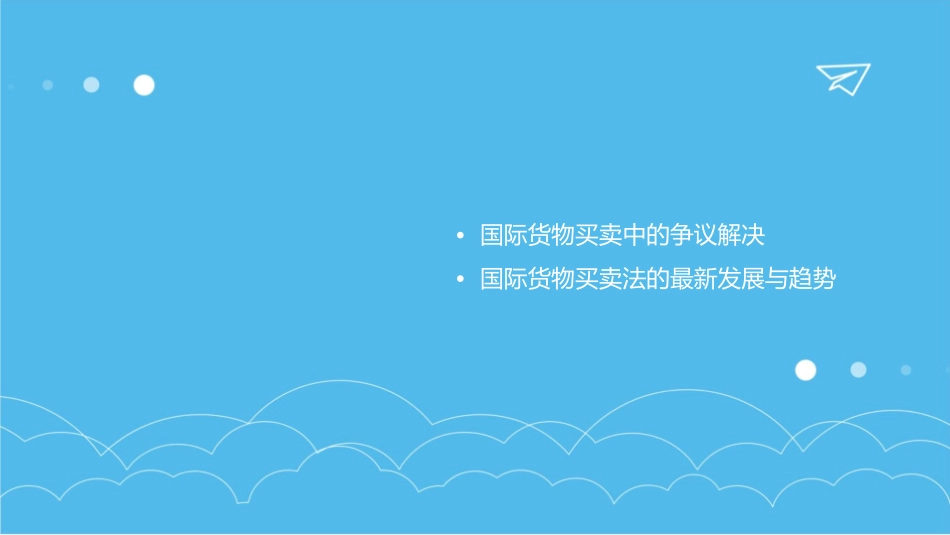 • 国际货物买卖中的争议解决
• 国际货物买卖法的最新发展与趋势